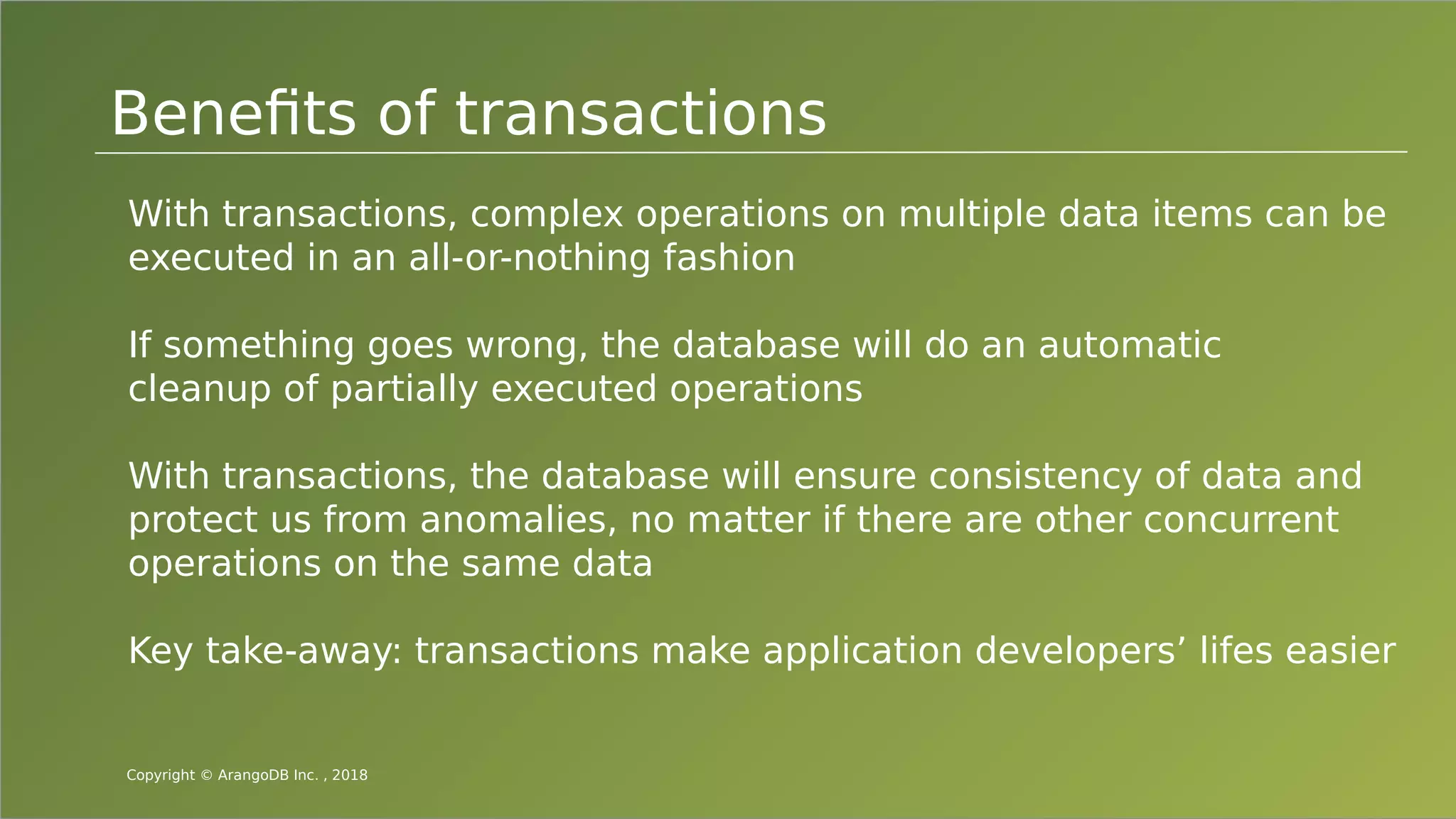 Benefits of transactions

With transactions, complex operations on multiple data items can be executed in an all-or-nothing fashion

If something goes wrong, the database will do an automatic cleanup of partially executed operations

With transactions, the database will ensure consistency of data and protect us from anomalies, no matter if there are other concurrent operations on the same data

Key take-away: transactions make application developers’ lifes easier

Copyright © ArangoDB Inc. , 2018